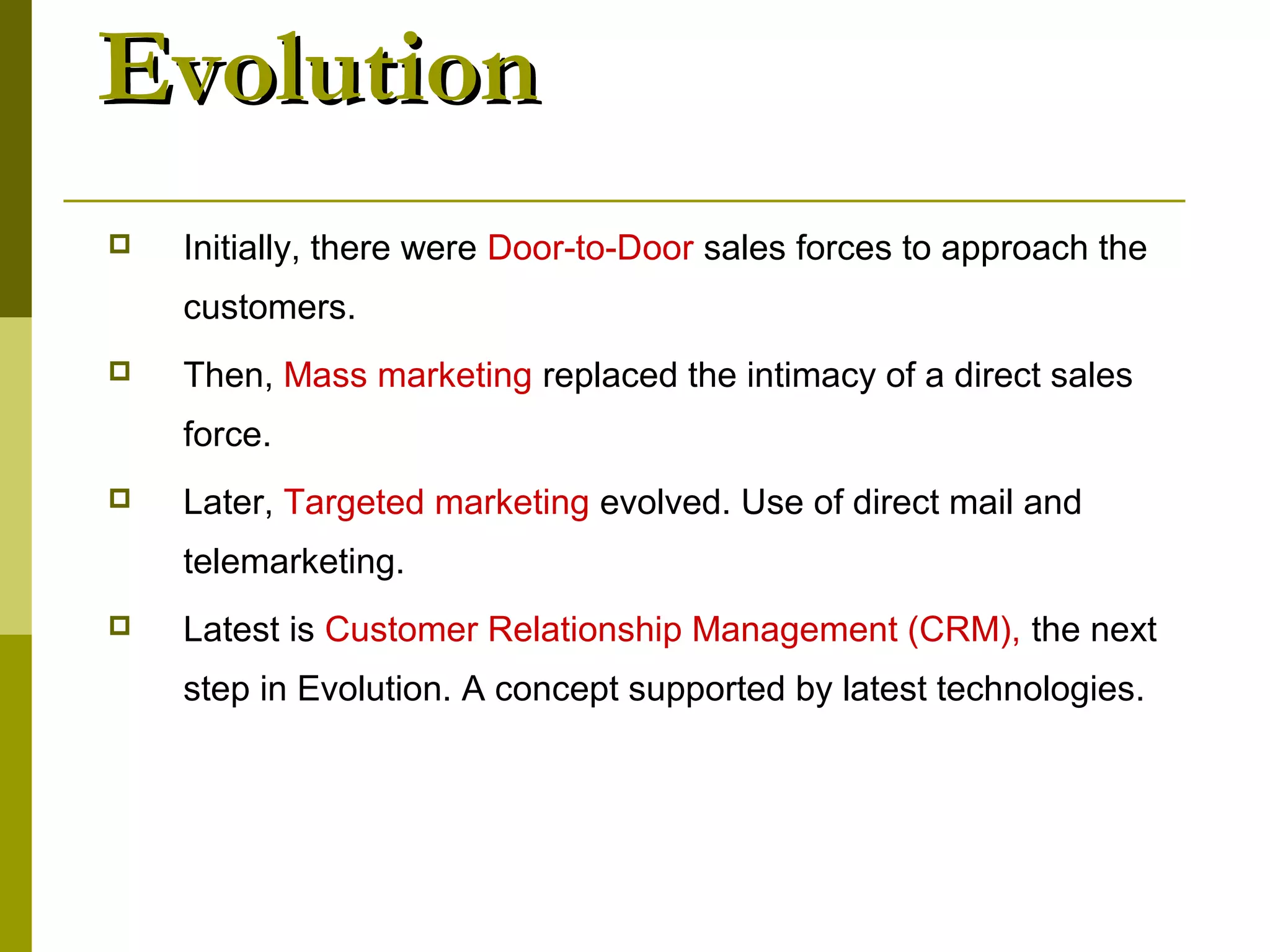 Evolution

Initially, there were Door-to-Door sales forces to approach the customers.

Then, Mass marketing replaced the intimacy of a direct sales force.

Later, Targeted marketing evolved. Use of direct mail and telemarketing.

Latest is Customer Relationship Management (CRM), the next step in Evolution. A concept supported by latest technologies.